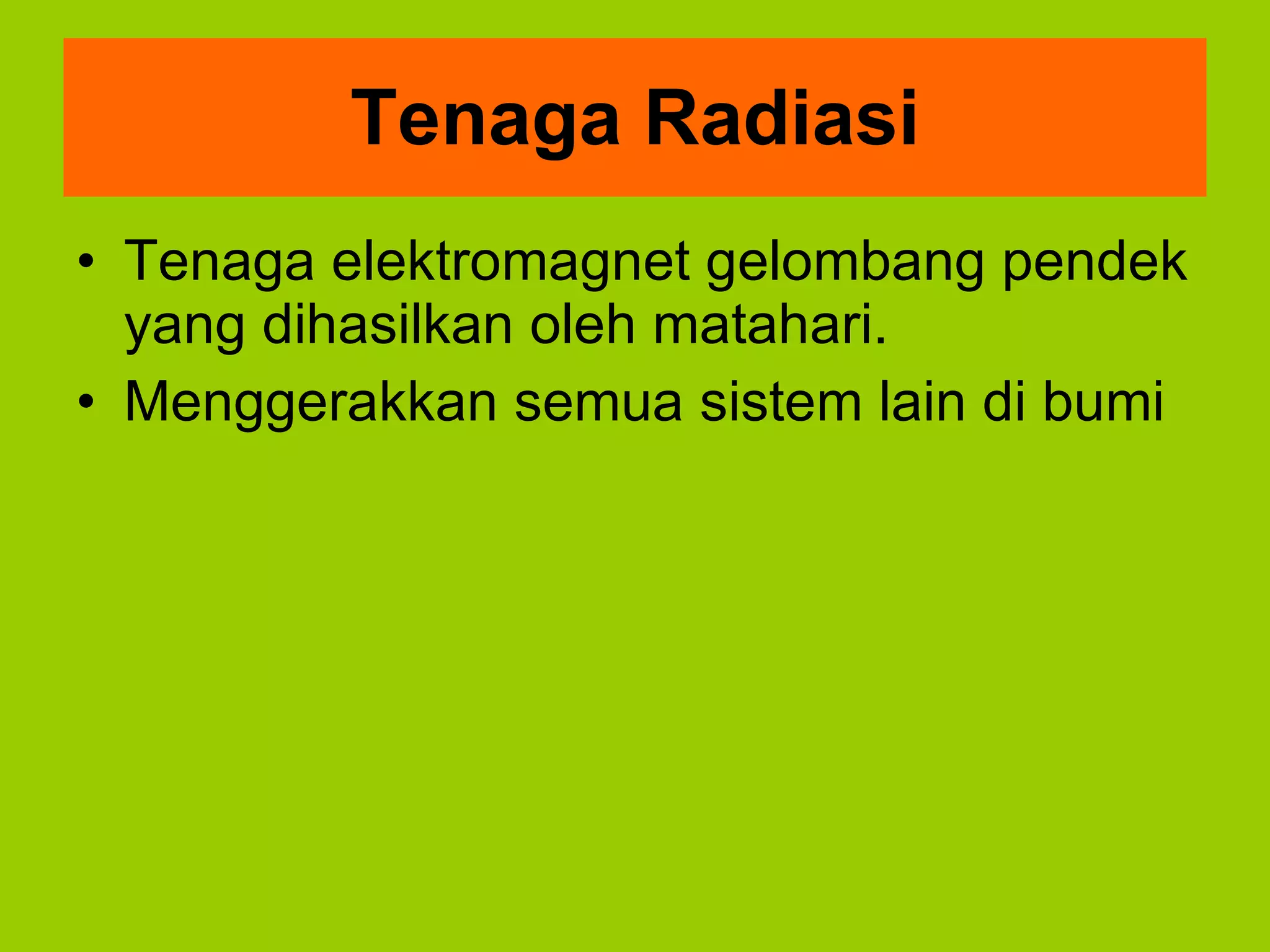 Tenaga Radiasi

• Tenaga elektromagnet gelombang pendek yang dihasilkan oleh matahari.
• Menggerakkan semua sistem lain di bumi